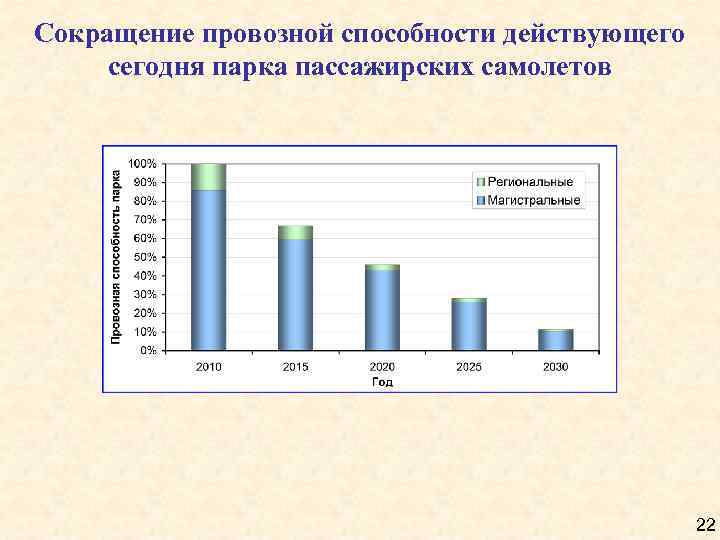 Сокращение провозной способности действующего сегодня парка пассажирских самолетов

Провозная способность парка

100%
90%
80%
70%
60%
50%
40%
30%
20%
10%
0%

Региональные
Магистральные

2010
2015
2020
2025
2030
Год

22